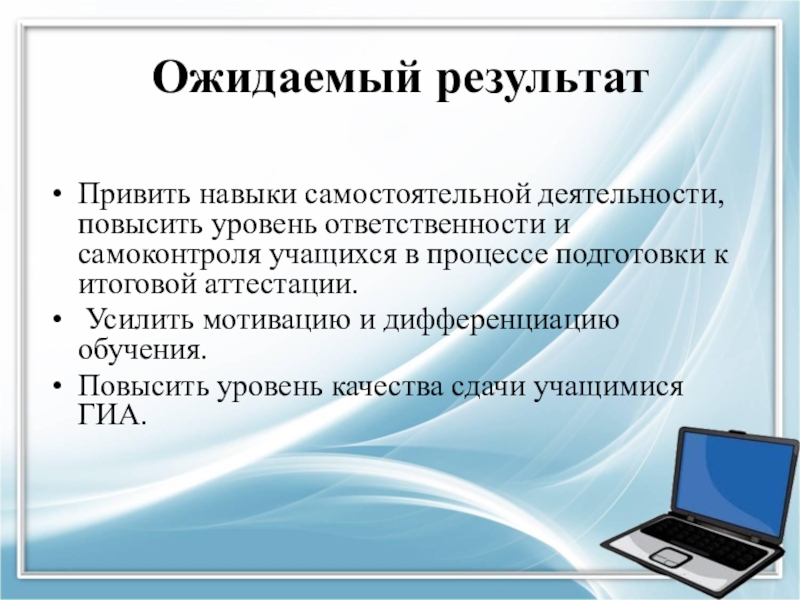 Ожидаемый результат

• Привить навыки самостоятельной деятельности, повысить уровень ответственности и самоконтроля учащихся в процессе подготовки к итоговой аттестации.
• Усилить мотивацию и дифференциацию обучения.
• Повысить уровень качества сдачи учащимися ГИА.